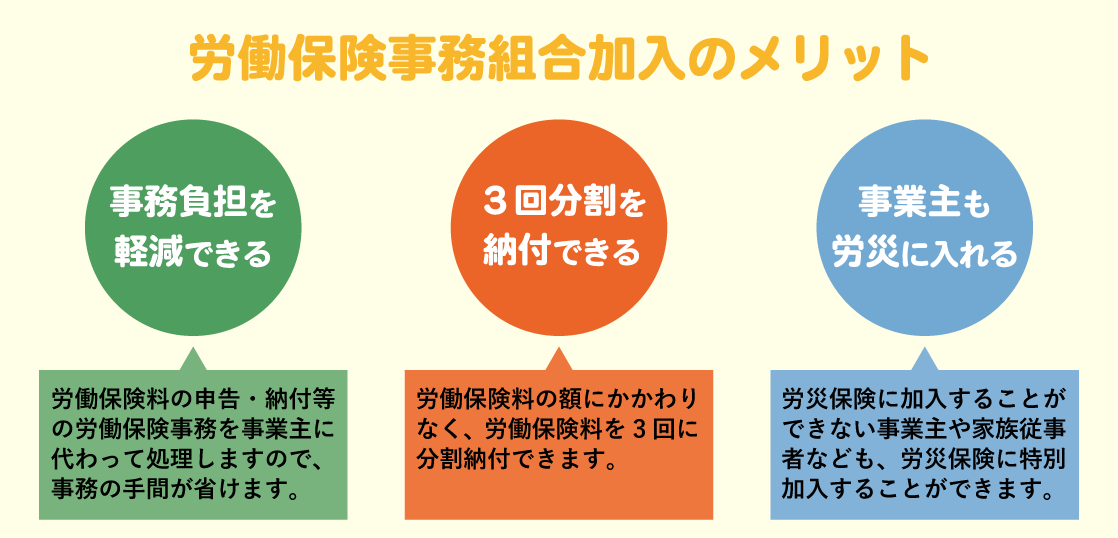 労働保険事務組合加入のメリット

事務負担を軽減できる

労働保険料の申告・納付等の労働保険事務を事業主に代わって処理しますので、事務の手間が省けます。

３回分割を納付できる

労働保険料の額にかかわりなく、労働保険料を３回に分割納付できます。

事業主も労災に入れる

労災保険に加入することができない事業主や家族従事者なども、労災保険に特別加入することができます。